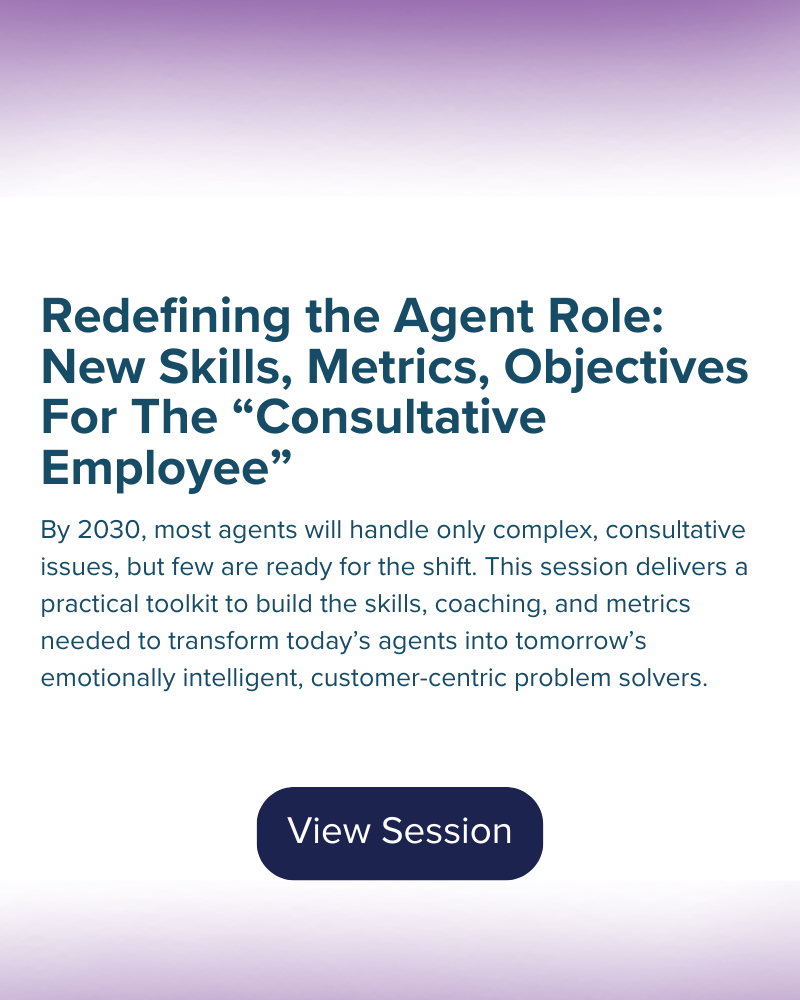 Redefining the Agent Role: New Skills, Metrics, Objectives For The “Consultative Employee”

By 2030, most agents will handle only complex, consultative issues, but few are ready for the shift. This session delivers a practical toolkit to build the skills, coaching, and metrics needed to transform today’s agents into tomorrow’s emotionally intelligent, customer-centric problem solvers.

View Session